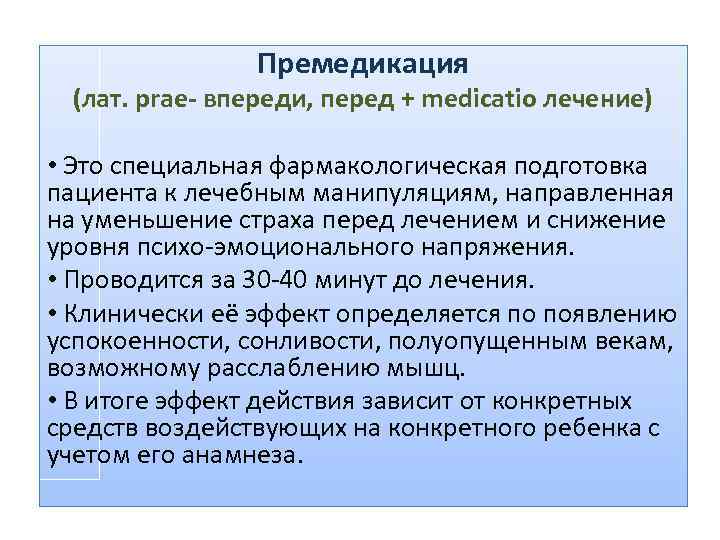 Премедикация
(лат. prae- впереди, перед + medicatio лечение)

• Это специальная фармакологическая подготовка пациента к лечебным манипуляциям, направленная на уменьшение страха перед лечением и снижение уровня психо-эмоционального напряжения.
• Проводится за 30-40 минут до лечения.
• Клинически её эффект определяется по появлению успокоенности, сонливости, полуопущенным векам, возможному расслаблению мышц.
• В итоге эффект действия зависит от конкретных средств воздействующих на конкретного ребенка с учетом его анамнеза.